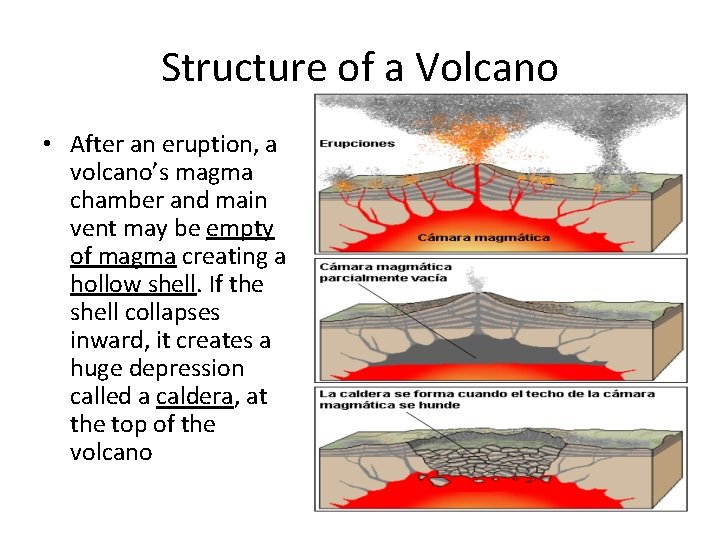 Structure of a Volcano

• After an eruption, a volcano's magma chamber and main vent may be empty of magma creating a hollow shell. If the shell collapses inward, it creates a huge depression called a caldera, at the top of the volcano

Erupciones

Cámara magmática

Cámara magmática parcialmente vacía

La caldera se forma cuando el techo de la cámara magmática se hunde